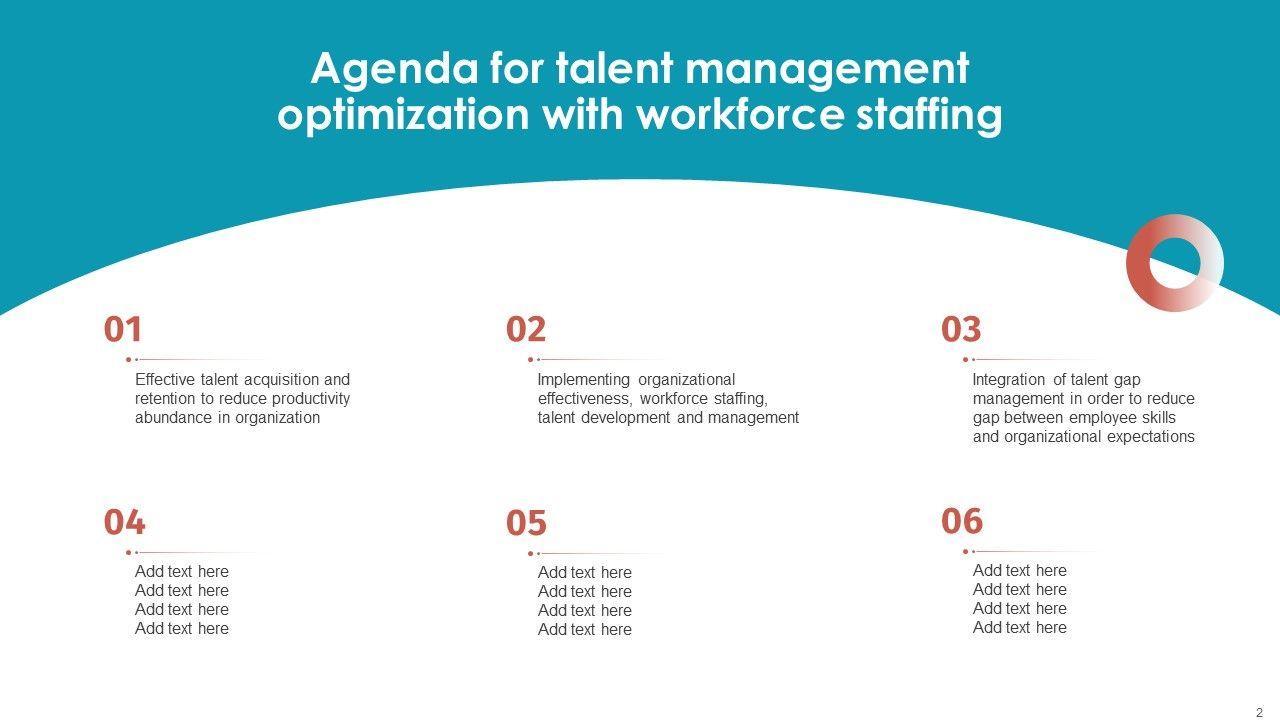 Agenda for talent management optimization with workforce staffing

01

Effective talent acquisition and retention to reduce productivity abundance in organization

02

Implementing organizational effectiveness, workforce staffing, talent development and management

03

Integration of talent gap management in order to reduce gap between employee skills and organizational expectations

04

Add text here
Add text here
Add text here
Add text here

05

Add text here
Add text here
Add text here
Add text here

06

Add text here
Add text here
Add text here
Add text here

2